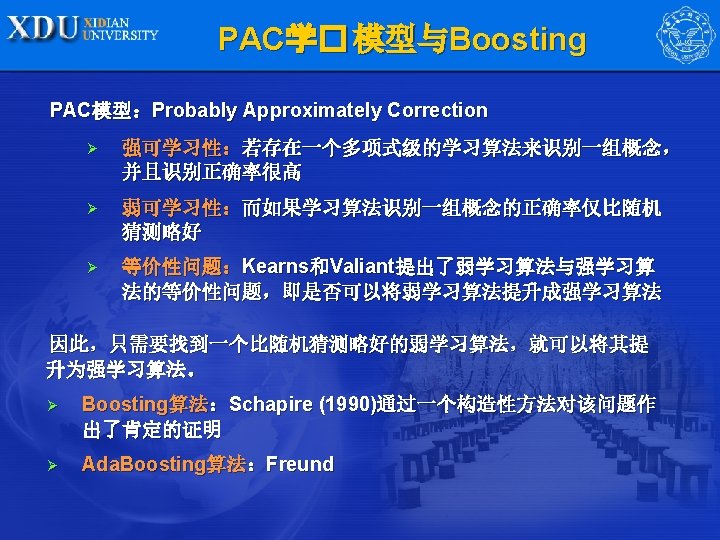 XDU XIDIAN UNIVERSITY

PAC学口模型与Boosting

PAC模型：Probably Approximately Correction

➢ 强可学习性：若存在一个多项式级的学习算法来识别一组概念，并且识别正确率很高

➢ 弱可学习性：而如果学习算法识别一组概念的正确率仅比随机猜测略好

➢ 等价性问题：Kearns和Valiant提出了弱学习算法与强学习算法的等价性问题，即是否可以将弱学习算法提升成强学习算法

因此，只需要找到一个比随机猜测略好的弱学习算法，就可以将其提升为强学习算法。

➢ Boosting算法：Schapire (1990)通过一个构造性方法对该问题作出了肯定的证明

➢ AdaBoosting算法：Freund